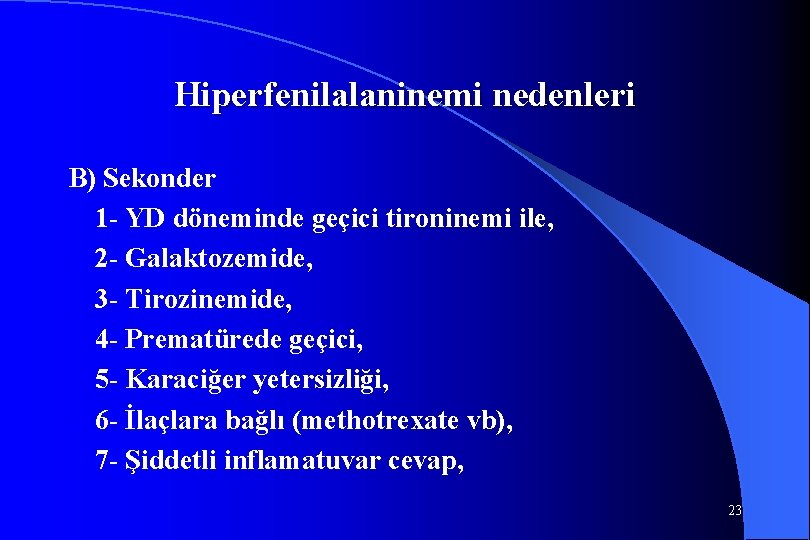 Hiperfenilalaninemi nedenleri

B) Sekonder

1- YD döneminde geçici tironinemi ile,

2- Galaktozemide,

3- Tirozinemide,

4- Prematürede geçici,

5- Karaciğer yetersizliği,

6- İlaçlara bağlı (methotrexate vb),

7- Şiddetli inflamatuvar cevap,

23